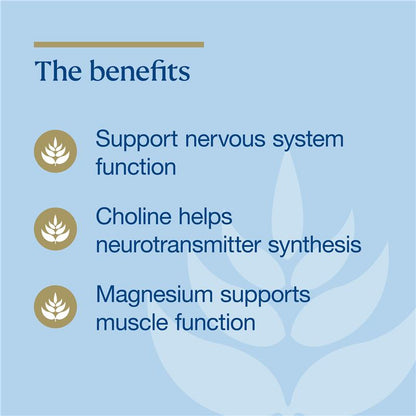 The benefits

Support nervous system function

Choline helps neurotransmitter synthesis

Magnesium supports muscle function